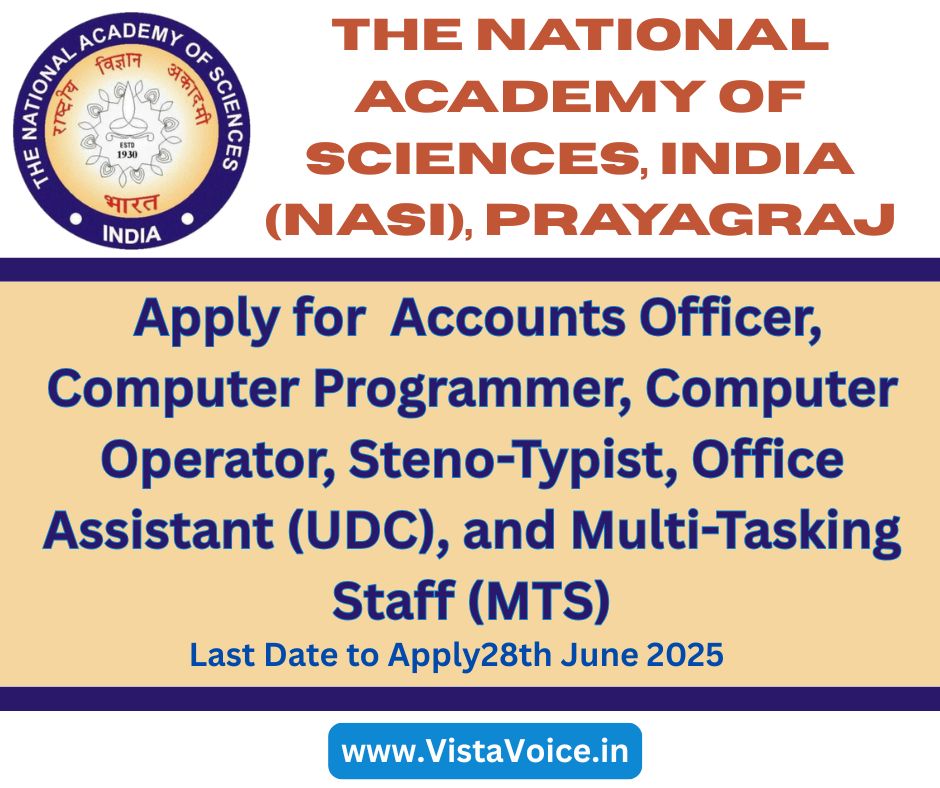 THE NATIONAL ACADEMY OF SCIENCES राष्ट्रीय विज्ञान अकादमी ESTD 1930 भारत INDIA

THE NATIONAL ACADEMY OF SCIENCES, INDIA (NASI), PRAYAGRAJ

Apply for Accounts Officer, Computer Programmer, Computer Operator, Steno-Typist, Office Assistant (UDC), and Multi-Tasking Staff (MTS)

Last Date to Apply28th June 2025

www.VistaVoice.in